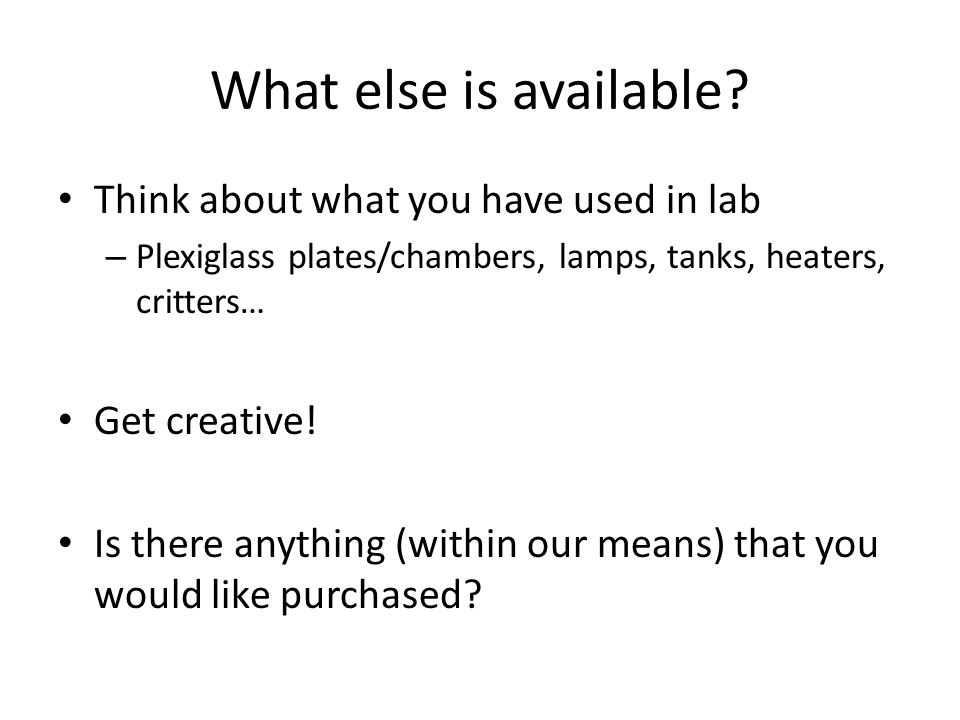 What else is available?

• Think about what you have used in lab
– Plexiglass plates/chambers, lamps, tanks, heaters, critters…

• Get creative!

• Is there anything (within our means) that you would like purchased?